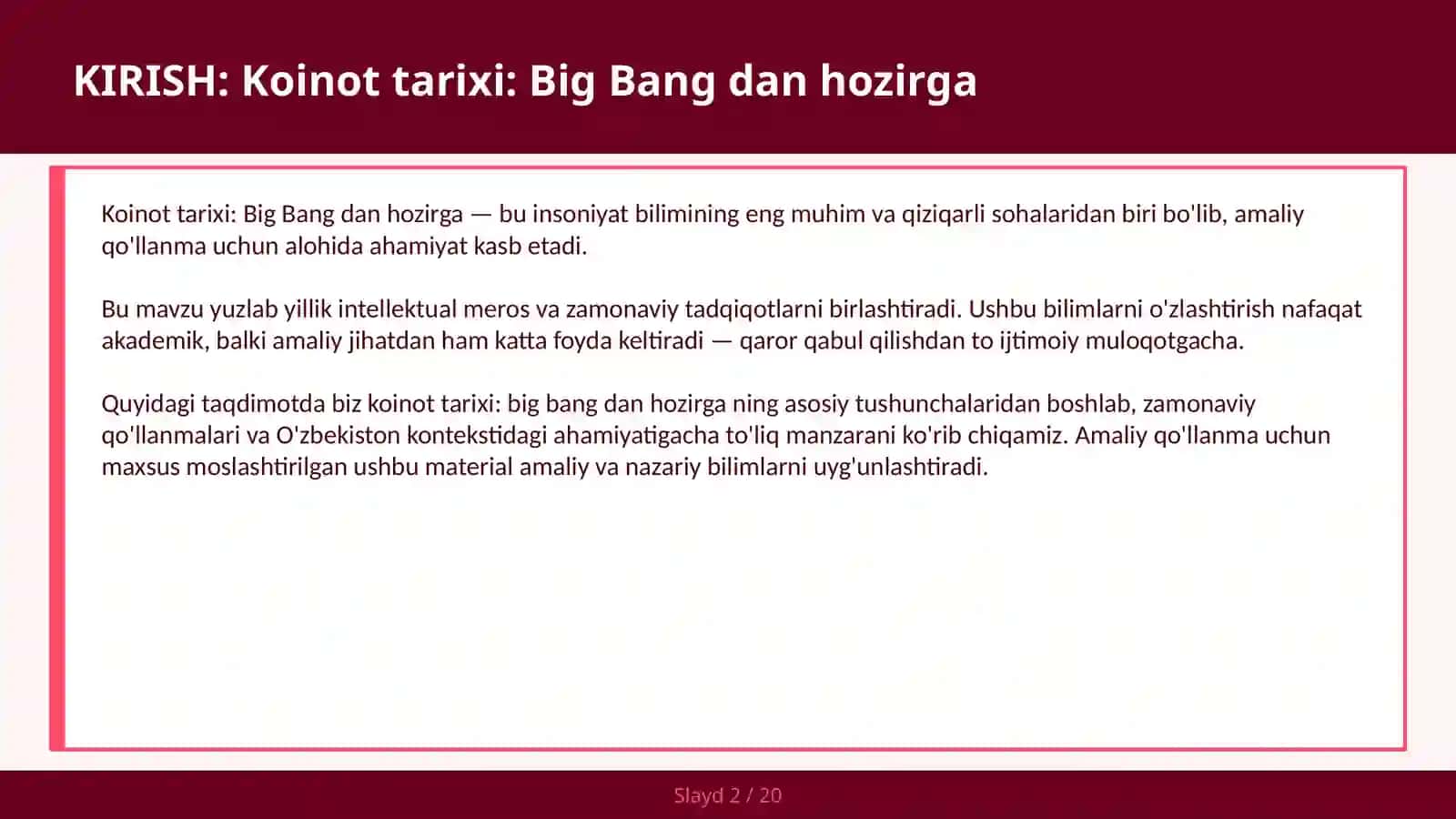 KIRISH: Koinot tarixi: Big Bang dan hozirga

Koinot tarixi: Big Bang dan hozirga — bu insoniyat bilimining eng muhim va qiziqarli sohalaridan biri bo'lib, amaliy qo'llanma uchun alohida ahamiyat kasb etadi.

Bu mavzu yuzlab yillik intellektual meros va zamonaviy tadqiqotlarni birlashtiradi. Ushbu bilimlarni o'zlashtirish nafaqat akademik, balki amaliy jihatdan ham katta foyda keltiradi — qaror qabul qilishdan to ijtimoiy muloqotgacha.

Quyidagi taqdimotda biz koinot tarixi: big bang dan hozirga ning asosiy tushunchalaridan boshlab, zamonaviy qo'llanmalari va O'zbekiston kontekstidagi ahamiyatigacha to'liq manzarani ko'rib chiqamiz. Amaliy qo'llanma uchun maxsus moslashtirilgan ushbu material amaliy va nazariy bilimlarni uyg'unlashtiradi.

Slayd 2 / 20